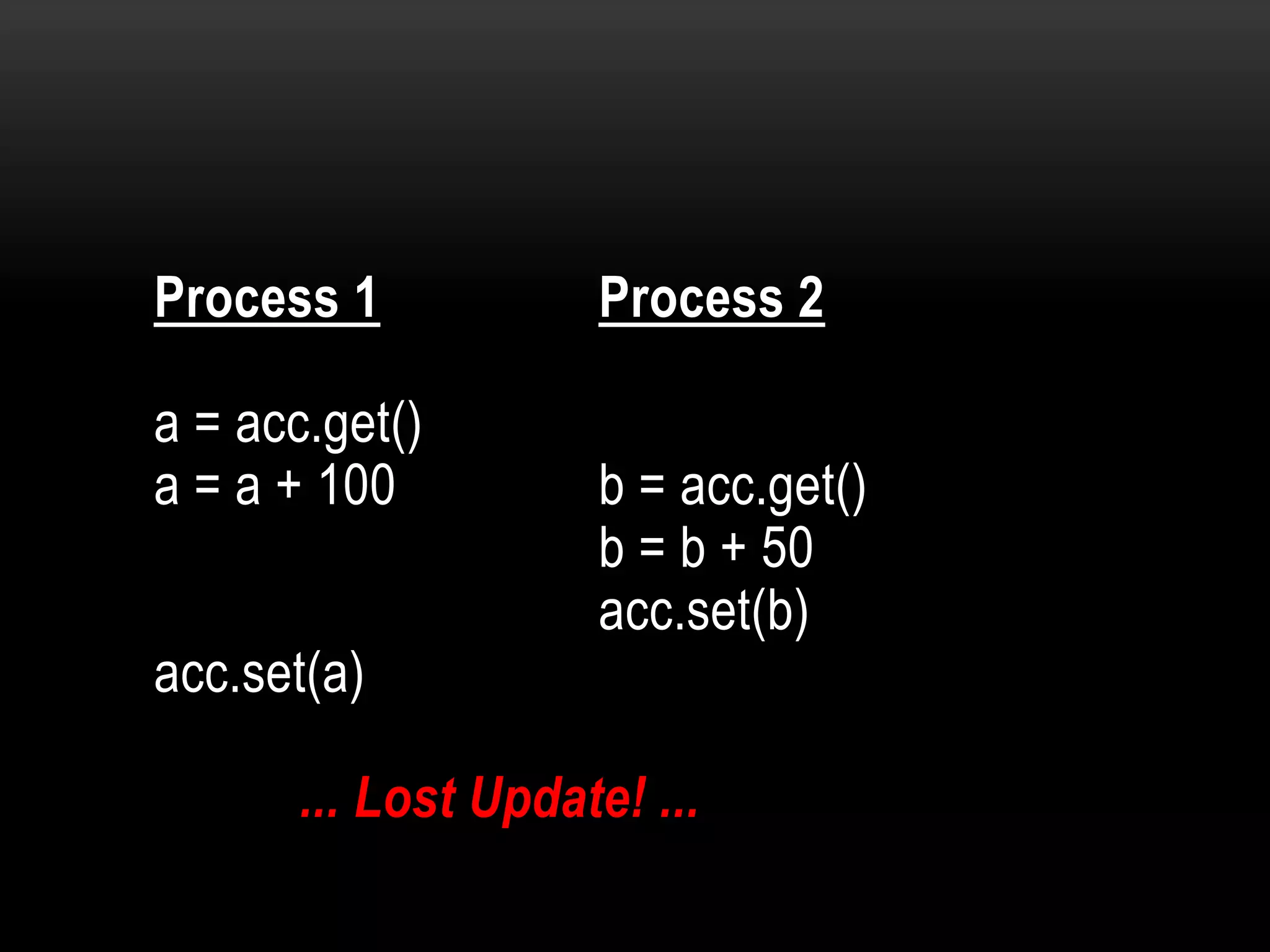 Process 1

a = acc.get()
a = a + 100

acc.set(a)

Process 2

b = acc.get()
b = b + 50
acc.set(b)

... Lost Update! ...